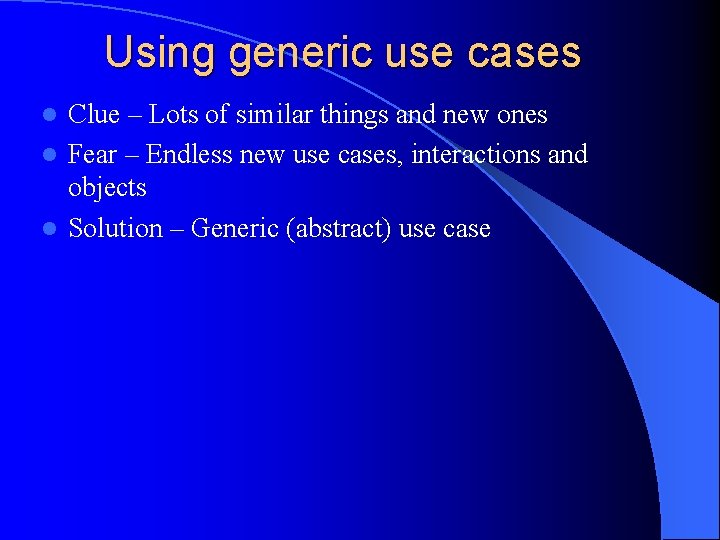 Using generic use cases

- Clue – Lots of similar things and new ones
- Fear – Endless new use cases, interactions and objects
- Solution – Generic (abstract) use case